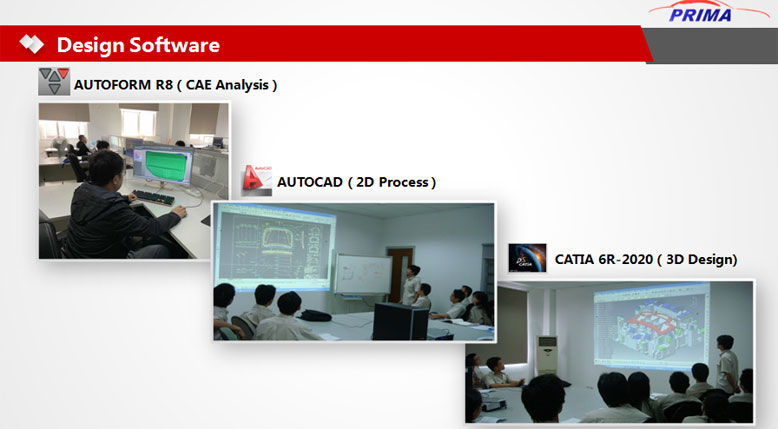 PRIMA

Design Software

AUTOFORM R8 ( CAE Analysis )

AutoCAD

AUTOCAD ( 2D Process )

CATIA

CATIA 6R-2020 ( 3D Design)